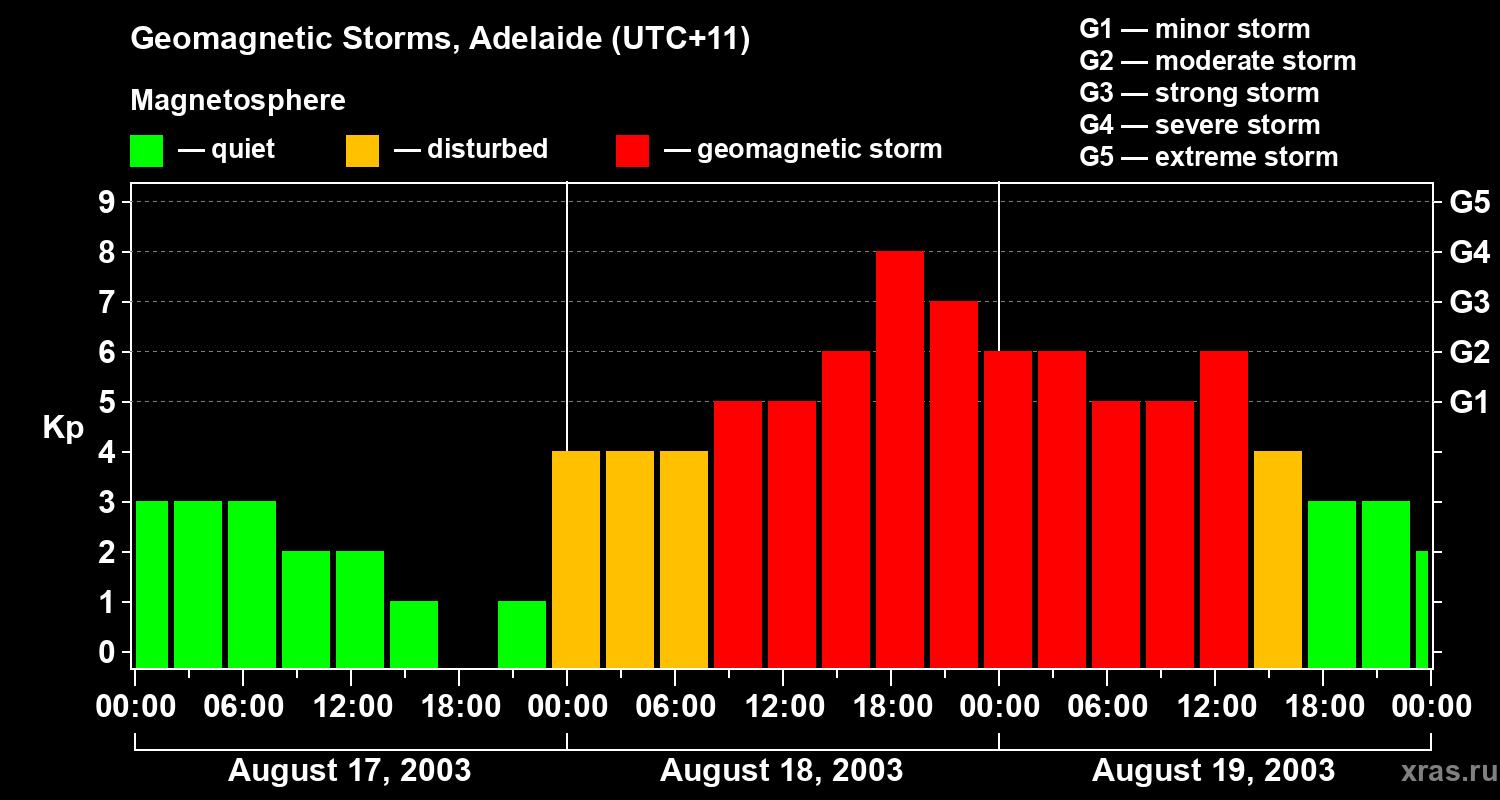 Geomagnetic Storms, Adelaide (UTC+11)

Magnetosphere

— quiet — disturbed — geomagnetic storm

G1 — minor storm
G2 — moderate storm
G3 — strong storm
G4 — severe storm
G5 — extreme storm

Kp

9
8
7
6
5
4
3
2
1
0

G5
G4
G3
G2
G1

00:00 06:00 12:00 18:00 00:00 06:00 12:00 18:00 00:00 06:00 12:00 18:00 00:00

August 17, 2003
August 18, 2003
August 19, 2003

xras.ru